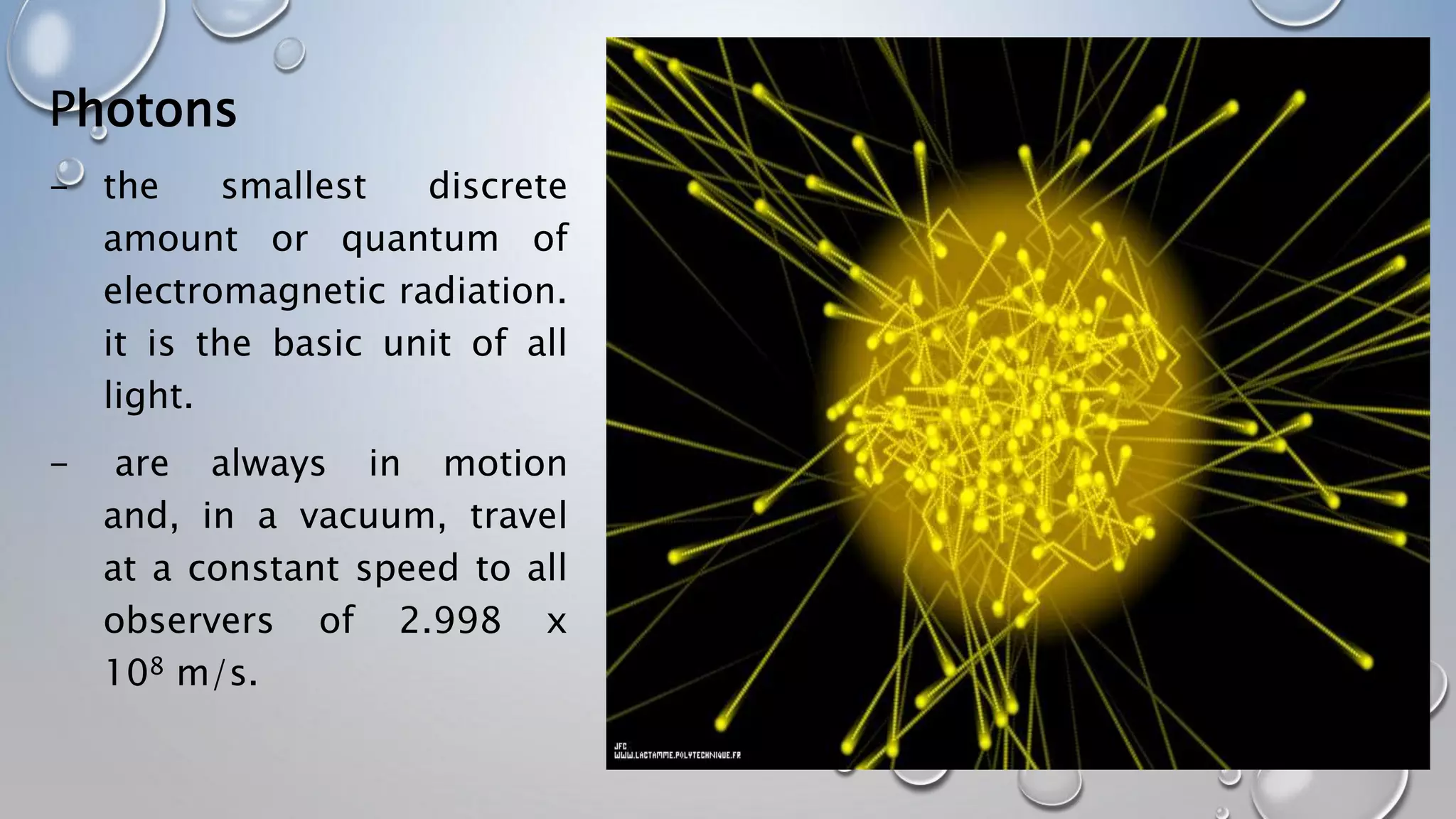 Photons

– the smallest discrete amount or quantum of electromagnetic radiation. it is the basic unit of all light.

– are always in motion and, in a vacuum, travel at a constant speed to all observers of 2.998 x $10^8$ m/s.

JFC
WWW.LACTAMME.POLYTECHNIQUE.FR